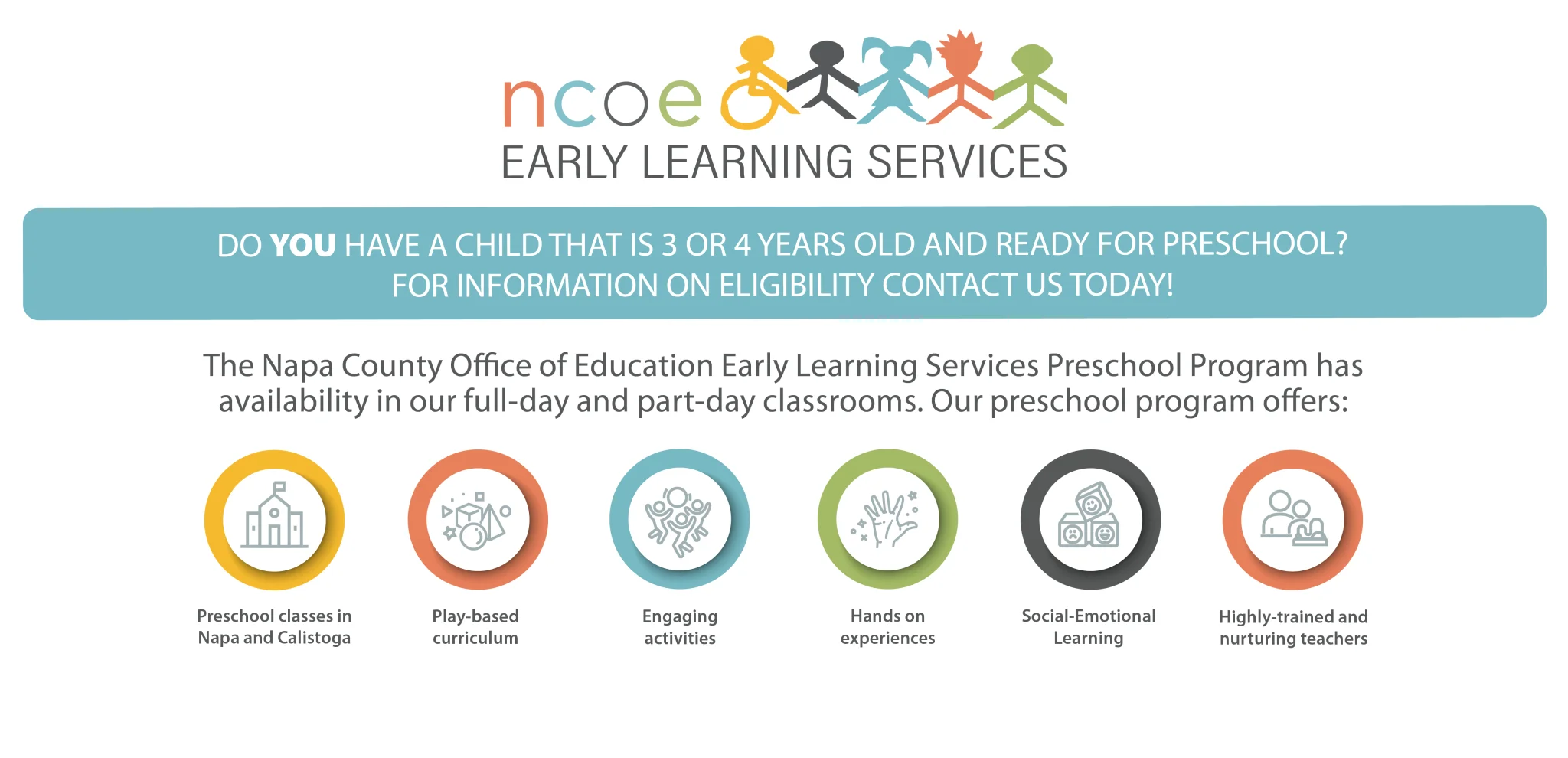 ncoe
EARLY LEARNING SERVICES

DO YOU HAVE A CHILD THAT IS 3 OR 4 YEARS OLD AND READY FOR PRESCHOOL?
FOR INFORMATION ON ELIGIBILITY CONTACT US TODAY!

The Napa County Office of Education Early Learning Services Preschool Program has availability in our full-day and part-day classrooms. Our preschool program offers:

Preschool classes in Napa and Calistoga

Play-based curriculum

Engaging activities

Hands on experiences

Social-Emotional Learning

Highly-trained and nurturing teachers